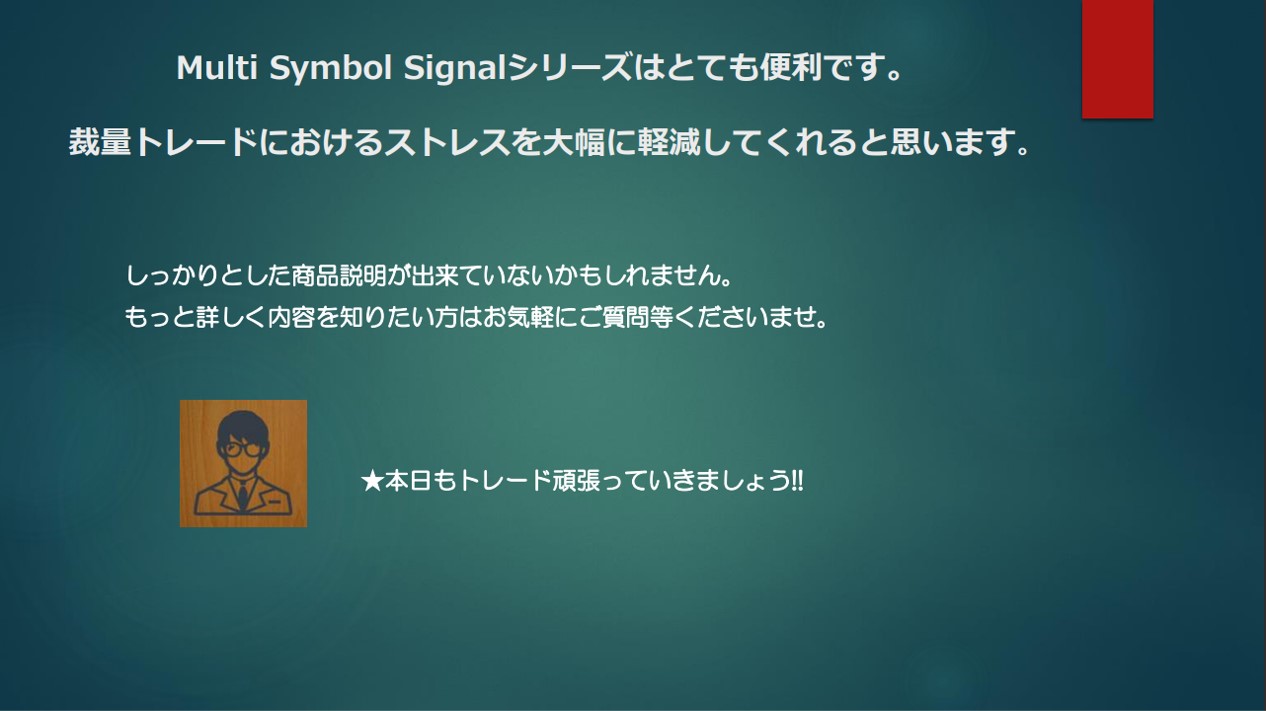 Multi Symbol Signalシリーズはとても便利です。

裁量トレードにおけるストレスを大幅に軽減してくれると思います。

しっかりとした商品説明が出来ていないかもしれません。
もっと詳しく内容を知りたい方はお気軽にご質問等くださいませ。

★本日もトレード頑張っていきましょう!!